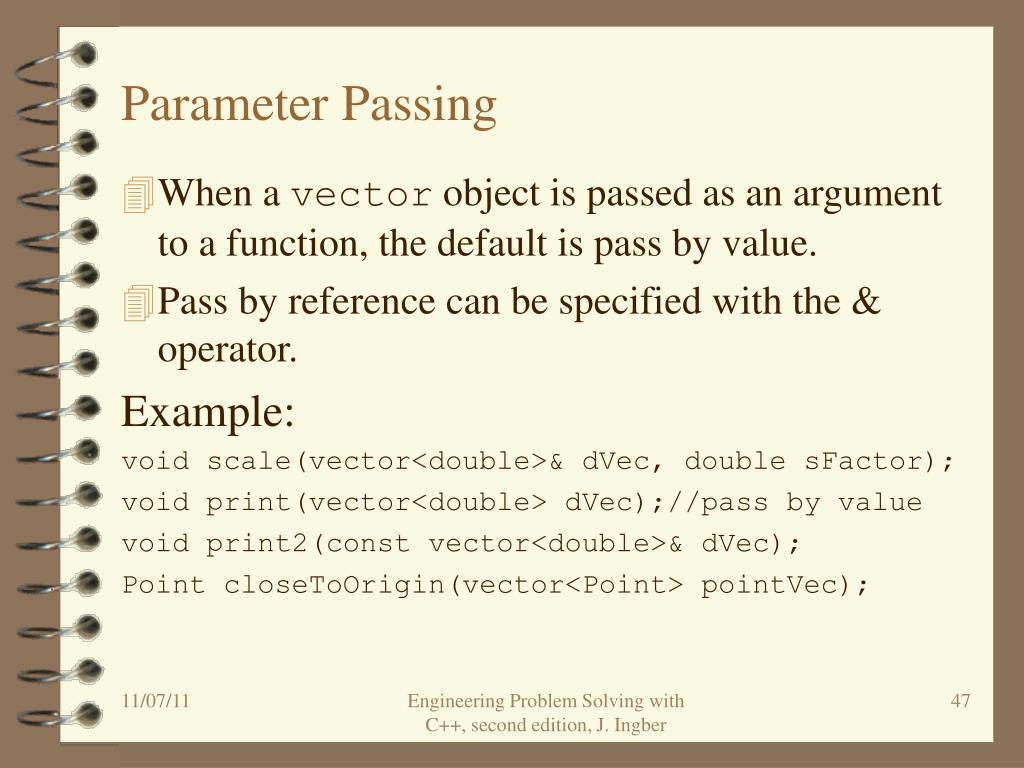 Parameter Passing

When a vector object is passed as an argument to a function, the default is pass by value.

Pass by reference can be specified with the & operator.

Example:

void scale(vector<double>& dVec, double sFactor);
void print(vector<double> dVec);//pass by value
void print2(const vector<double>& dVec);
Point closeToOrigin(vector<Point> pointVec);

11/07/11

Engineering Problem Solving with C++, second edition, J. Ingber

47